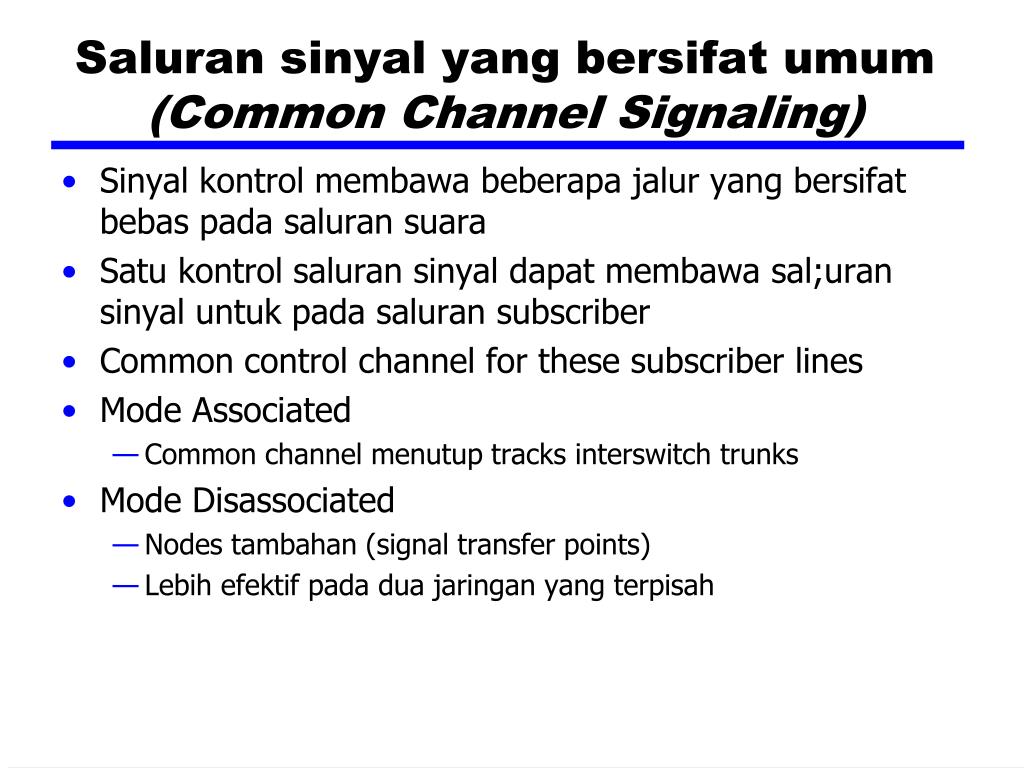 Saluran sinyal yang bersifat umum
(Common Channel Signaling)

• Sinyal kontrol membawa beberapa jalur yang bersifat bebas pada saluran suara
• Satu kontrol saluran sinyal dapat membawa sal;uran sinyal untuk pada saluran subscriber
• Common control channel for these subscriber lines
• Mode Associated
— Common channel menutup tracks interswitch trunks
• Mode Disassociated
— Nodes tambahan (signal transfer points)
— Lebih efektif pada dua jaringan yang terpisah